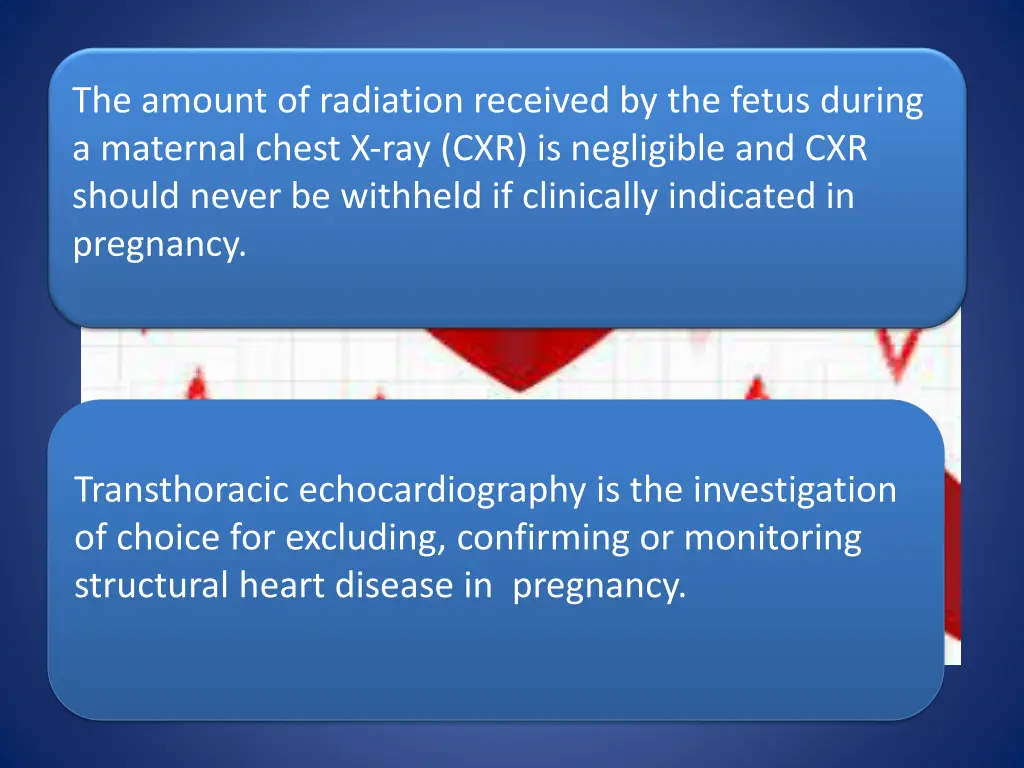 The amount of radiation received by the fetus during a maternal chest X-ray (CXR) is negligible and CXR should never be withheld if clinically indicated in pregnancy.

Transthoracic echocardiography is the investigation of choice for excluding, confirming or monitoring structural heart disease in pregnancy.